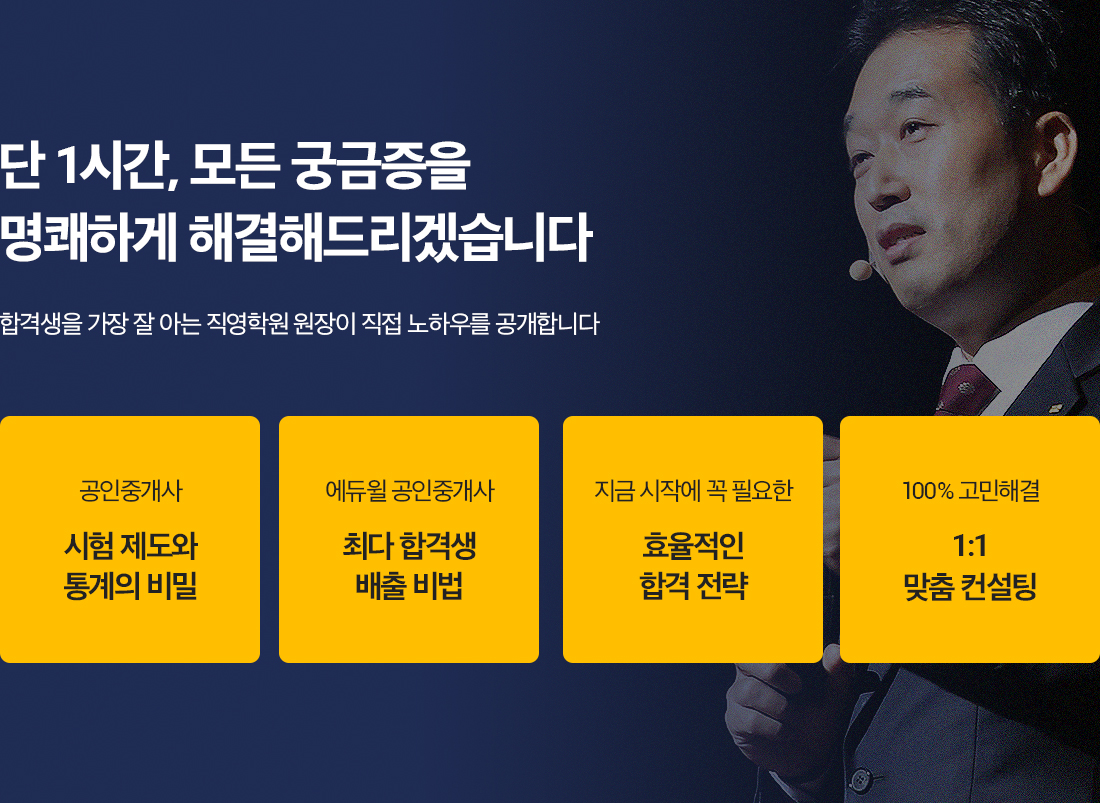 단 1시간, 모든 궁금증을
명쾌하게 해결해드리겠습니다

합격생을 가장 잘 아는 직영학원 원장이 직접 노하우를 공개합니다

공인중개사

시험 제도와
통계의 비밀

에듀윌 공인중개사

최다 합격생
배출 비법

지금 시작에 꼭 필요한

효율적인
합격 전략

100% 고민해결

1:1
맞춤 컨설팅